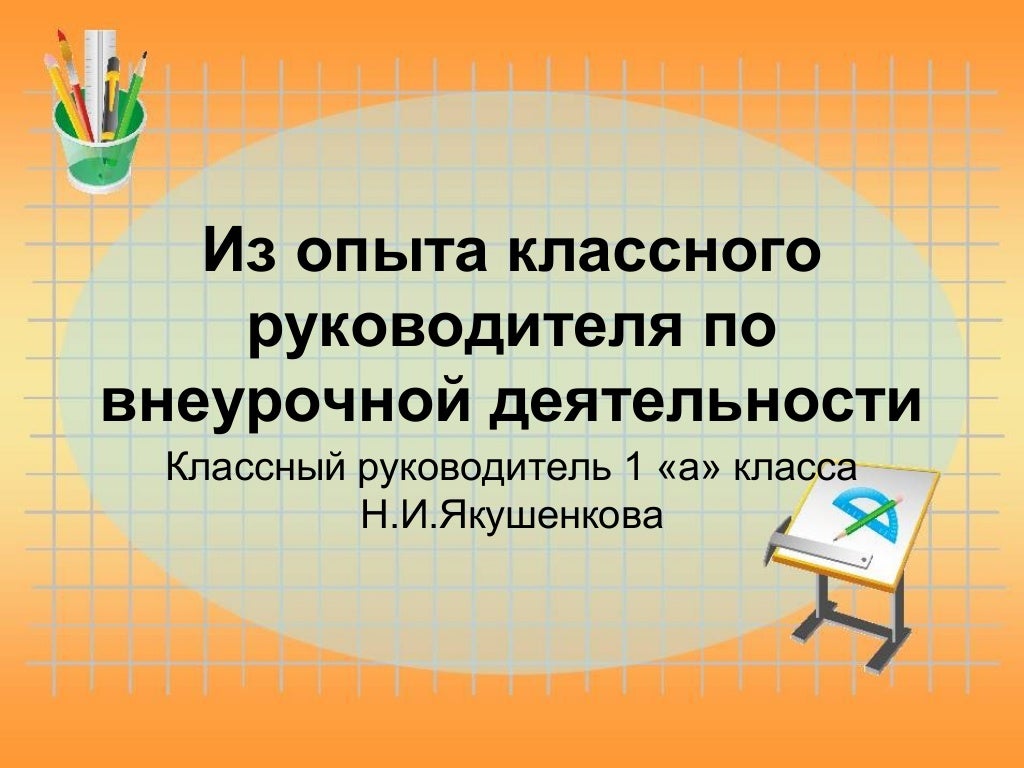 Из опыта классного руководителя по внеурочной деятельности

Классный руководитель 1 «а» класса
Н.И.Якушенкова